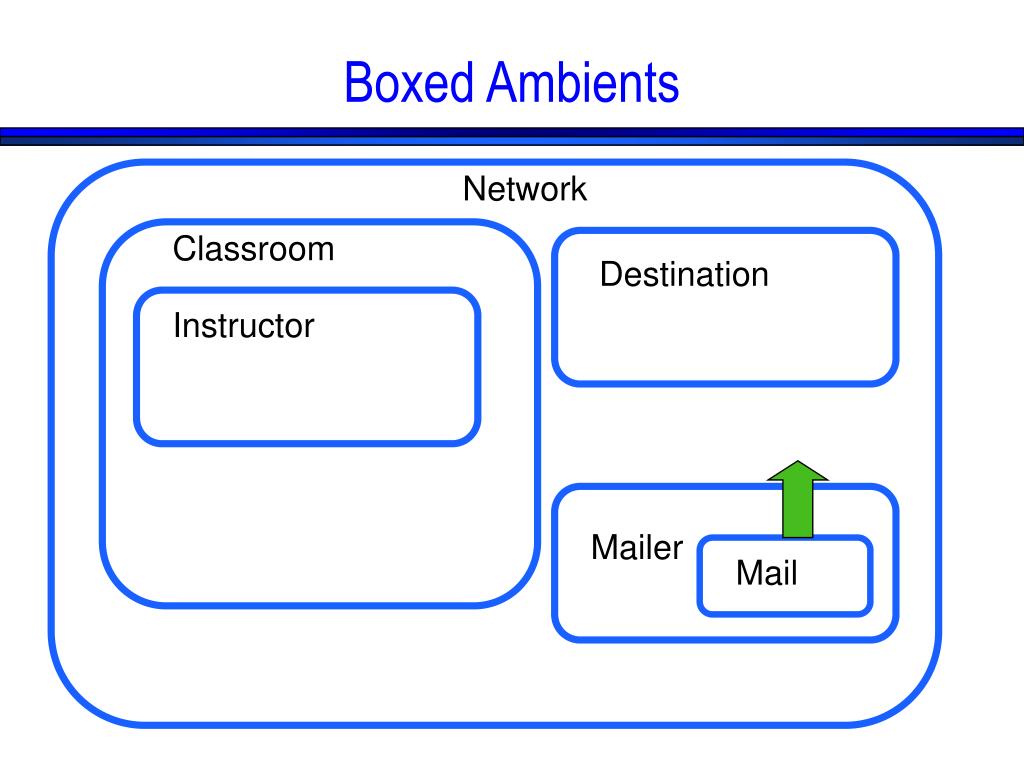 Boxed Ambients

Network

Classroom

Instructor

Destination

Mailer

Mail